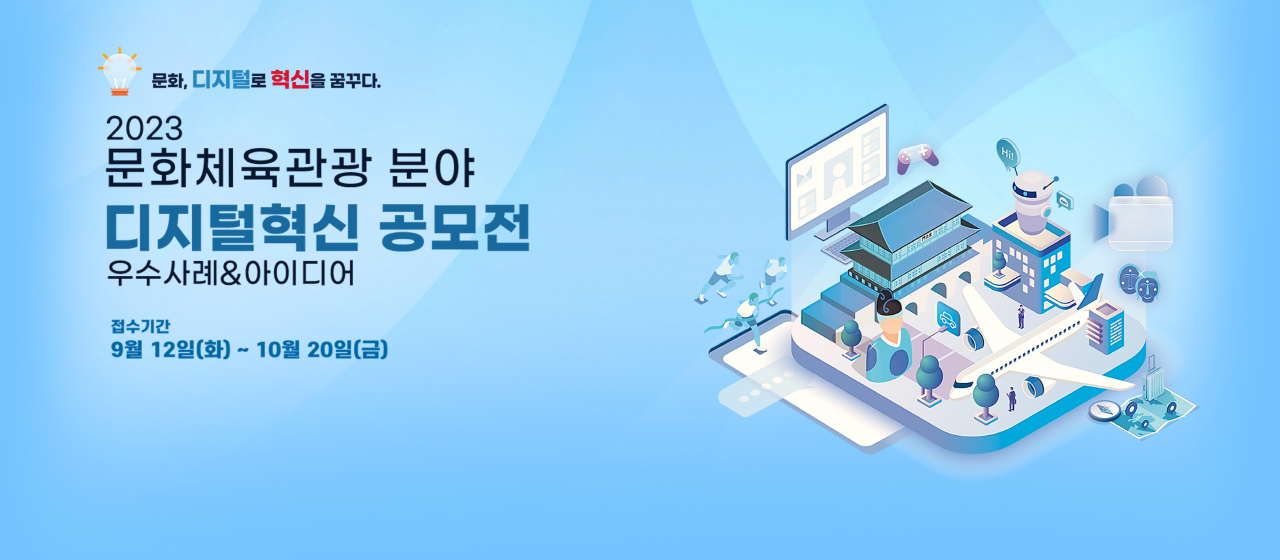 문화, 디지털로 혁신을 꿈꾸다.

2023
문화체육관광 분야
디지털혁신 공모전
우수사례&아이디어

접수기간
9월 12일(화) ~ 10월 20일(금)

Hi!